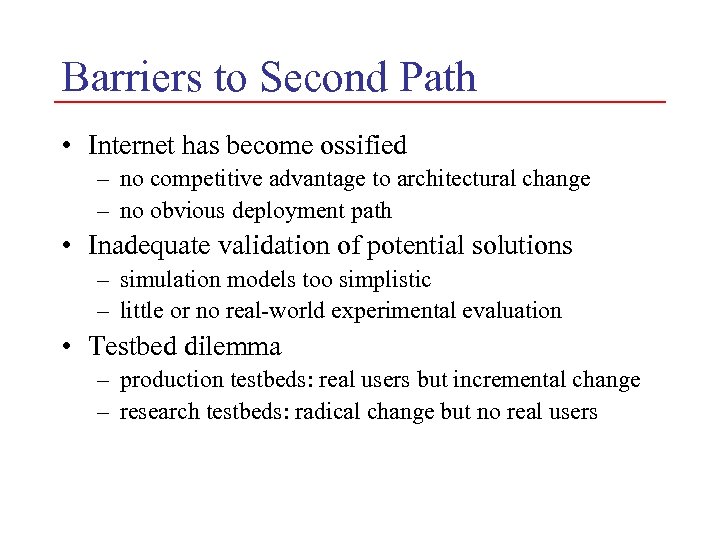 Barriers to Second Path

• Internet has become ossified
– no competitive advantage to architectural change
– no obvious deployment path

• Inadequate validation of potential solutions
– simulation models too simplistic
– little or no real-world experimental evaluation

• Testbed dilemma
– production testbeds: real users but incremental change
– research testbeds: radical change but no real users